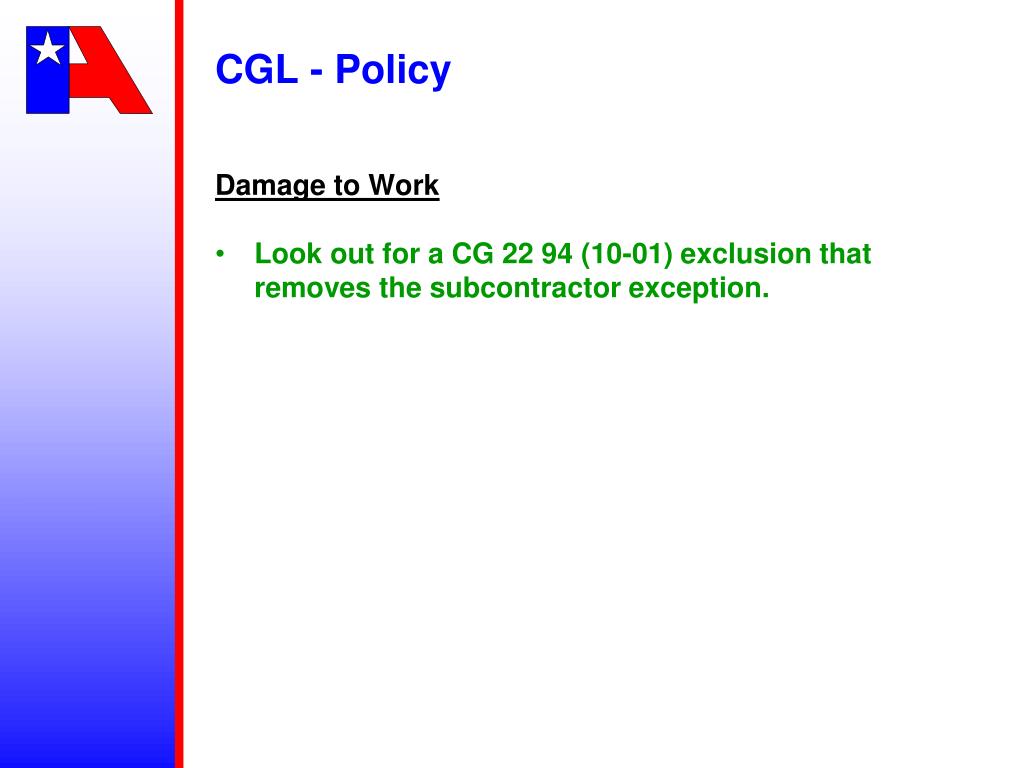 CGL - Policy

Damage to Work

• Look out for a CG 22 94 (10-01) exclusion that removes the subcontractor exception.